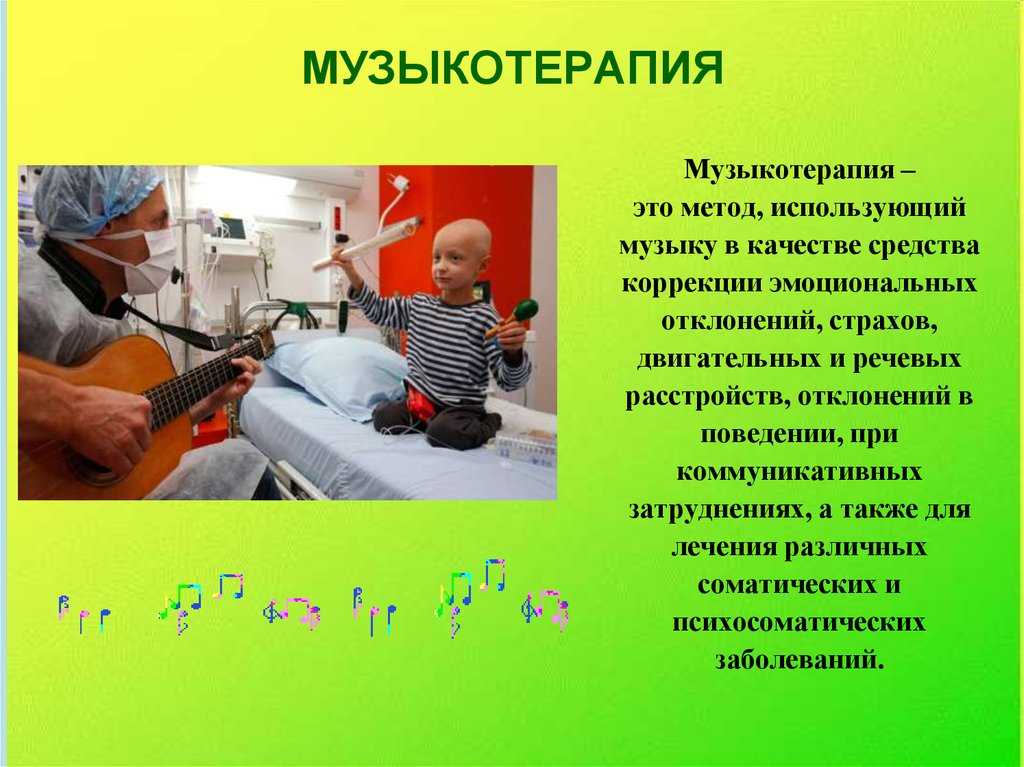 МУЗЫКОТЕРАПИЯ

Музыкотерапия – это метод, использующий музыку в качестве средства коррекции эмоциональных отклонений, страхов, двигательных и речевых расстройств, отклонений в поведении, при коммуникативных затруднениях, а также для лечения различных соматических и психосоматических заболеваний.